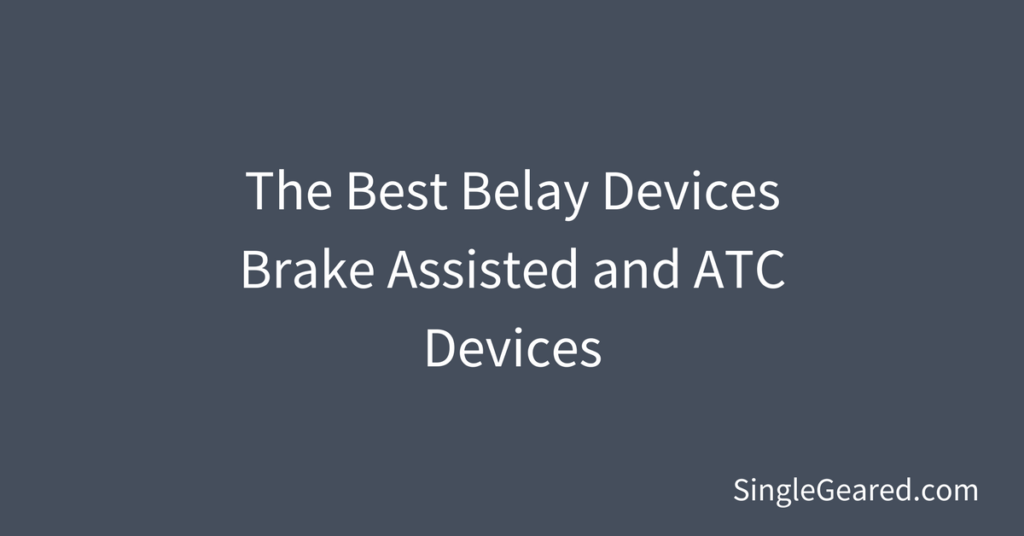 The Best Belay Devices Brake Assisted and ATC Devices

SingleGeared.com